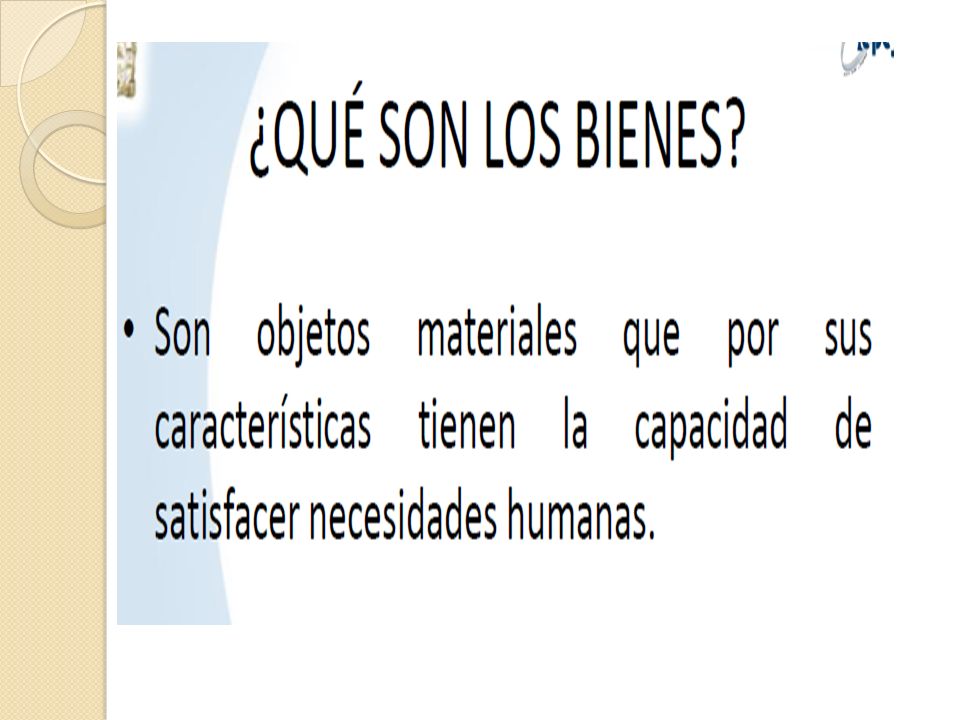 ¿QUÉ SON LOS BIENES?

• Son objetos materiales que por sus características tienen la capacidad de satisfacer necesidades humanas.